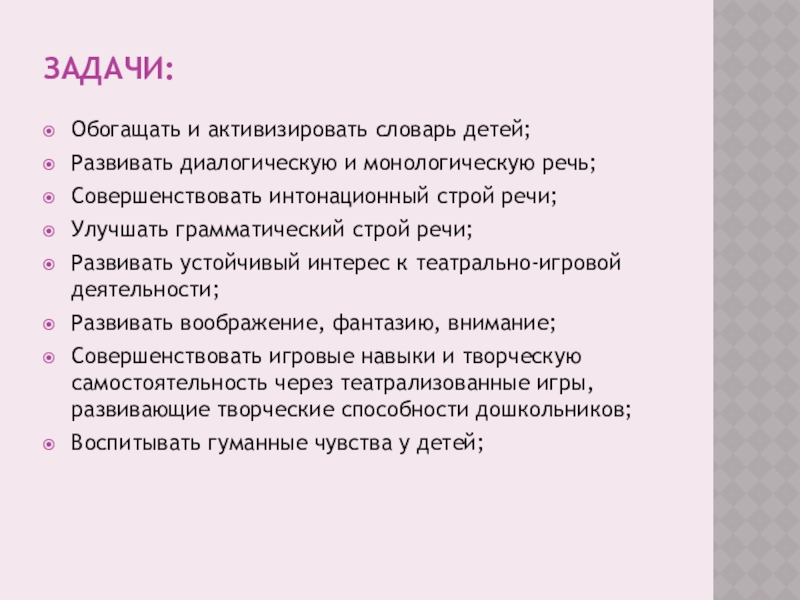 ЗАДАЧИ:

Обогащать и активизировать словарь детей;

Развивать диалогическую и монологическую речь;

Совершенствовать интонационный строй речи;

Улучшать грамматический строй речи;

Развивать устойчивый интерес к театрально-игровой деятельности;

Развивать воображение, фантазию, внимание;

Совершенствовать игровые навыки и творческую самостоятельность через театрализованные игры, развивающие творческие способности дошкольников;

Воспитывать гуманные чувства у детей;